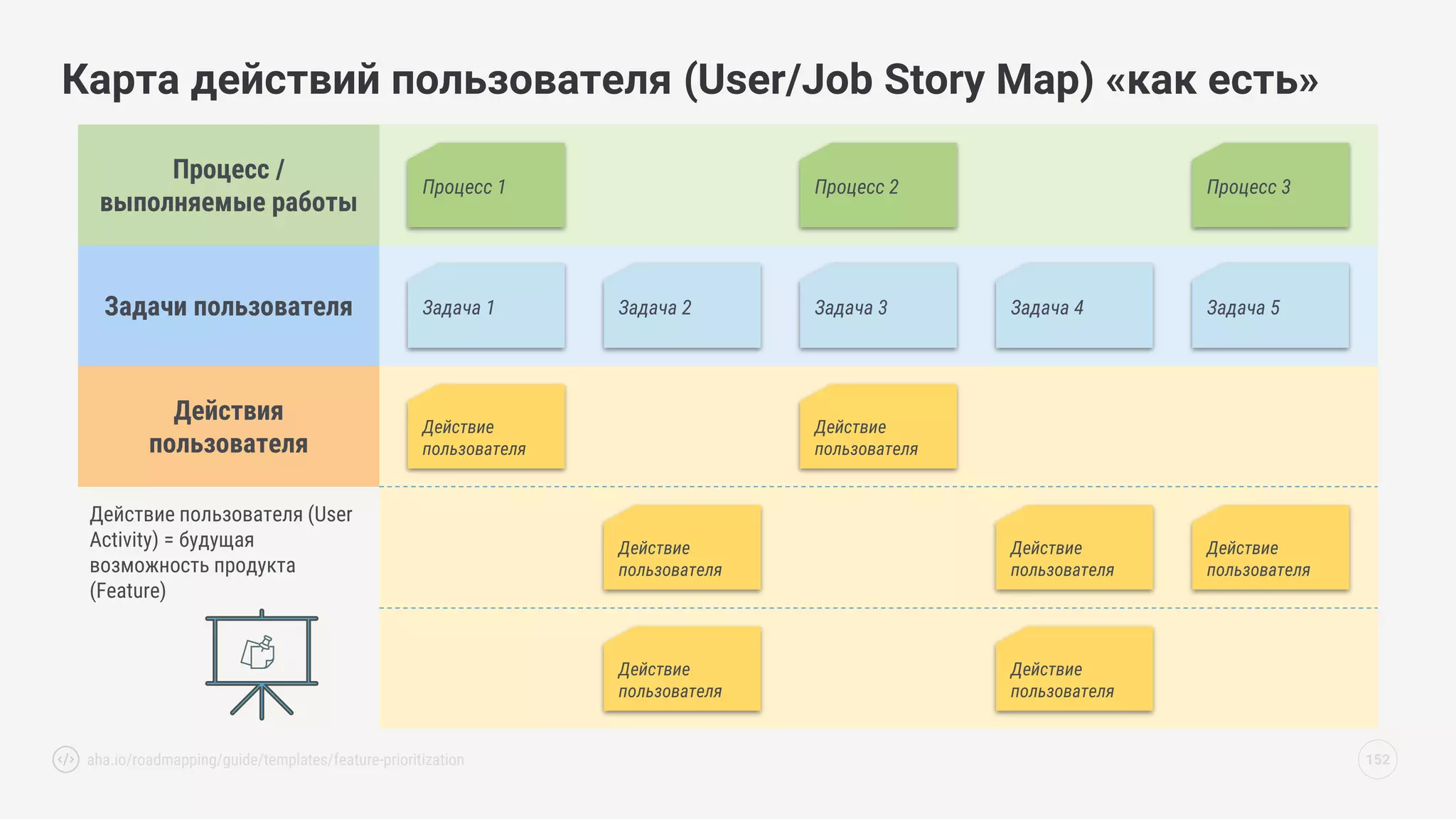 Карта действий пользователя (User/Job Story Map) «как есть»

Процесс / выполняемые работы

Процесс 1

Процесс 2

Процесс 3

Задачи пользователя

Задача 1

Задача 2

Задача 3

Задача 4

Задача 5

Действия пользователя

Действие пользователя

Действие пользователя

Действие пользователя (User Activity) = будущая возможность продукта (Feature)

Действие пользователя

Действие пользователя

Действие пользователя

Действие пользователя

Действие пользователя

aha.io/roadmapping/guide/templates/feature-prioritization

152